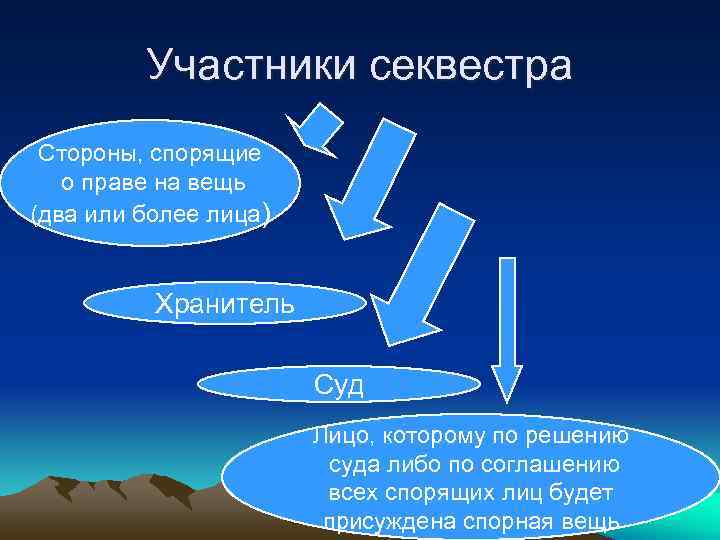 Участники секвестра

Стороны, спорящие о праве на вещь (два или более лица)

Хранитель

Суд

Лицо, которому по решению суда либо по соглашению всех спорящих лиц будет присуждена спорная вещь